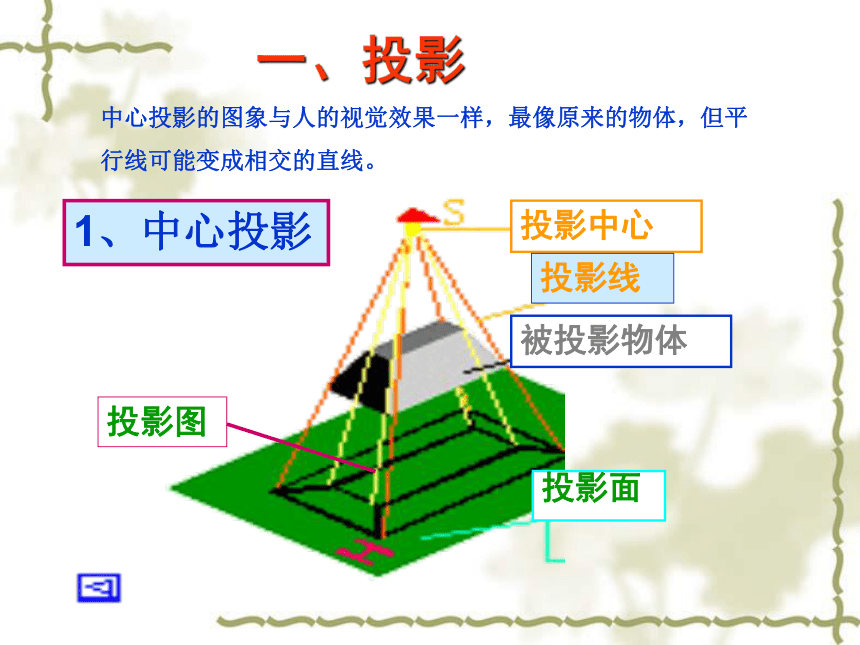 一、投影

中心投影的图象与人的视觉效果一样，最像原来的物体，但平行线可能变成相交的直线。

1、中心投影

S

投影中心

投影线

被投影物体

投影图

投影面

H